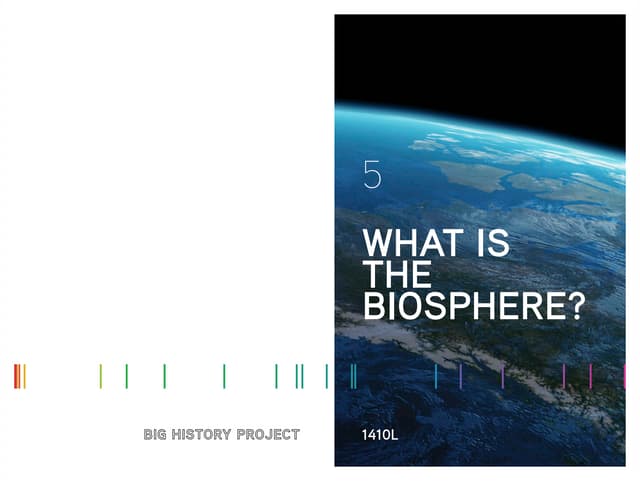 5

WHAT IS THE BIOSPHERE?

BIG HISTORY PROJECT

1410L